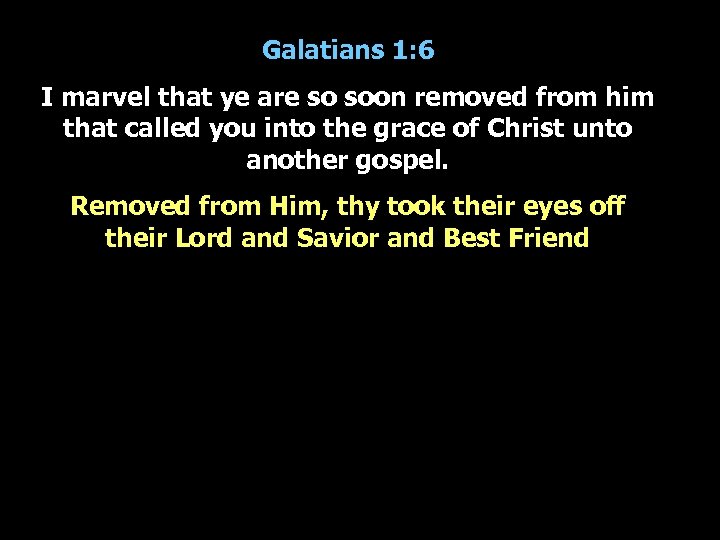 Galatians 1:6

I marvel that ye are so soon removed from him that called you into the grace of Christ unto another gospel.

Removed from Him, thy took their eyes off their Lord and Savior and Best Friend